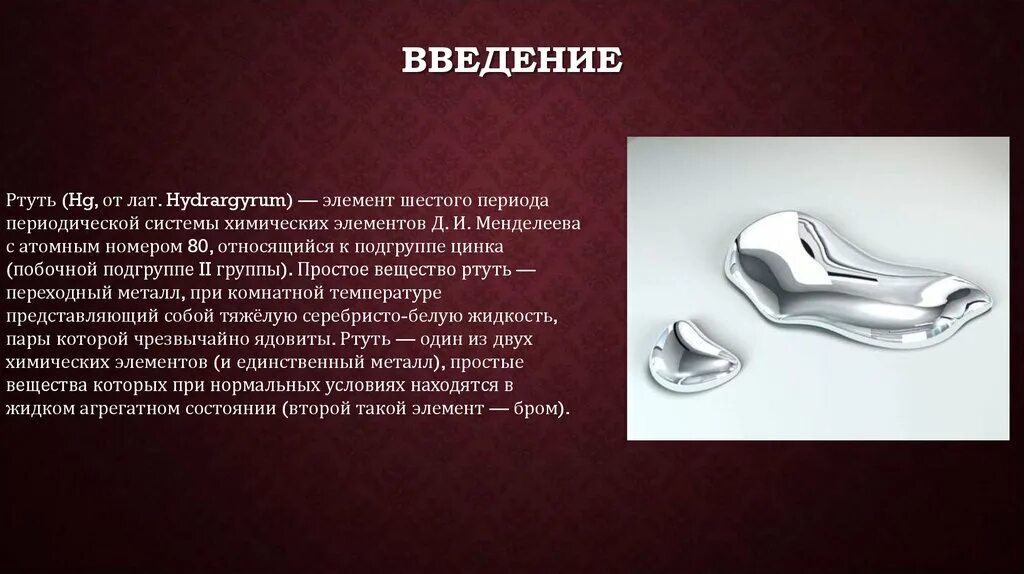 ВВЕДЕНИЕ

Ртуть (Hg, от лат. Hydrargyrum) — элемент шестого периода периодической системы химических элементов Д. И. Менделеева с атомным номером 80, относящийся к подгруппе цинка (побочной подгруппе II группы). Простое вещество ртуть — переходный металл, при комнатной температуре представляющий собой тяжёлую серебристо-белую жидкость, пары которой чрезвычайно ядовиты. Ртуть — один из двух химических элементов (и единственный металл), простые вещества которых при нормальных условиях находятся в жидком агрегатном состоянии (второй такой элемент — бром).